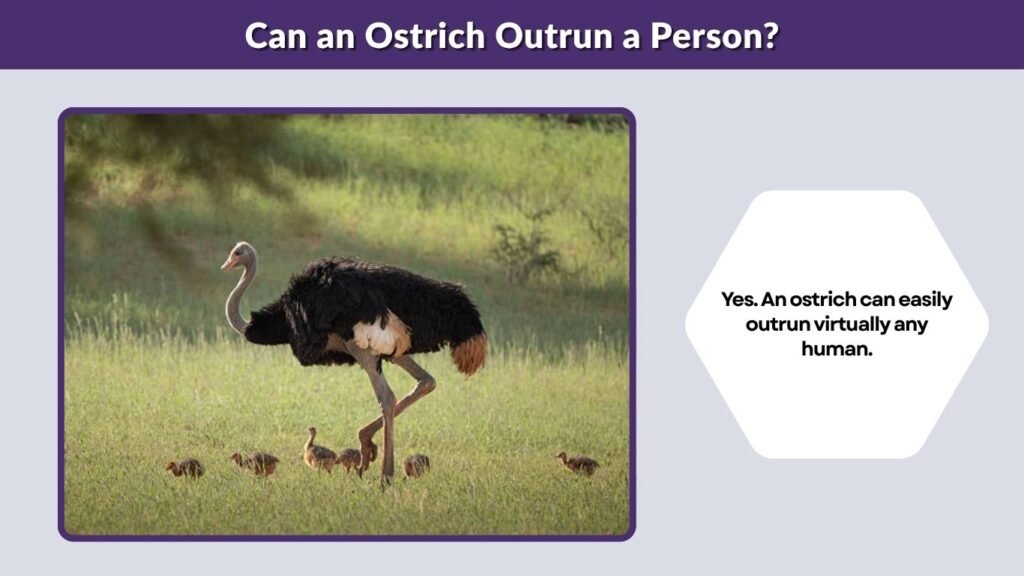 Can an Ostrich Outrun a Person?

Yes. An ostrich can easily outrun virtually any human.